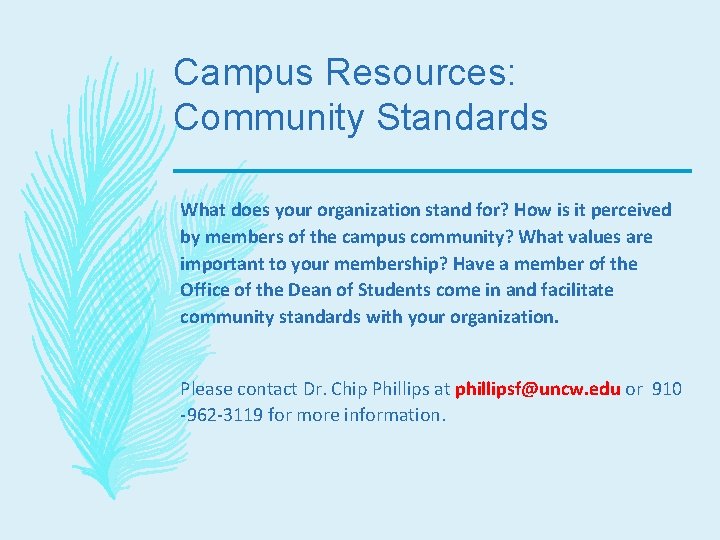 Campus Resources: Community Standards

What does your organization stand for? How is it perceived by members of the campus community? What values are important to your membership? Have a member of the Office of the Dean of Students come in and facilitate community standards with your organization.

Please contact Dr. Chip Phillips at phillipsf@uncw.edu or 910 -962-3119 for more information.